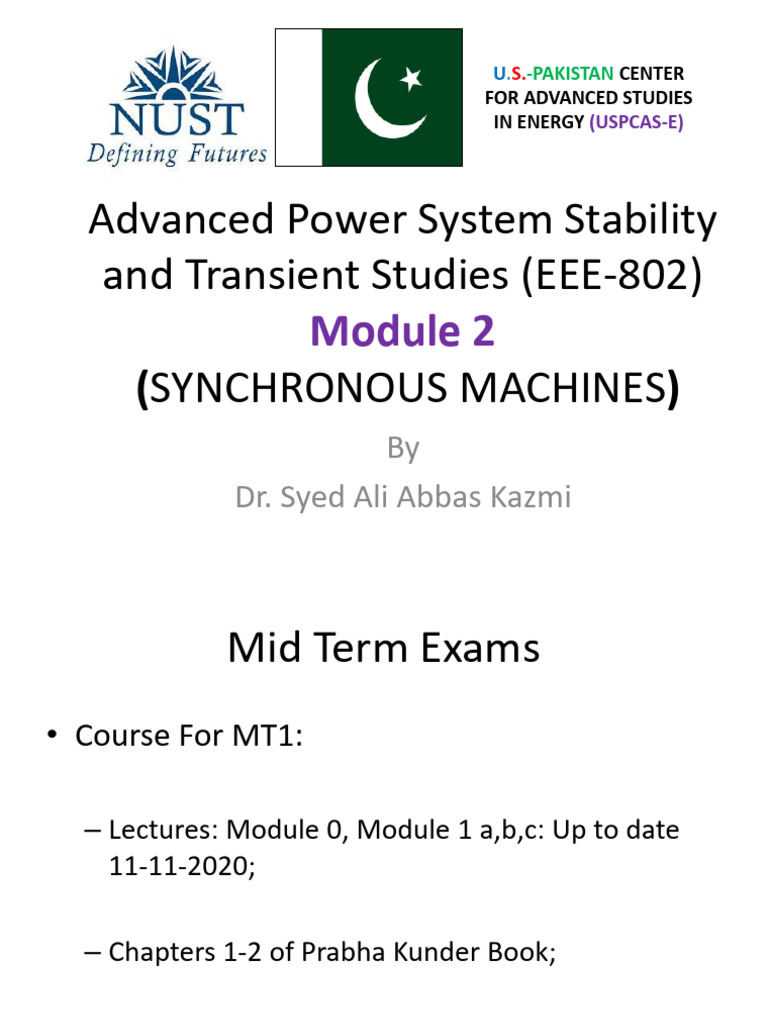 NUST
Defining Futures

U.S.-PAKISTAN CENTER FOR ADVANCED STUDIES IN ENERGY (USPCAS-E)

Advanced Power System Stability and Transient Studies (EEE-802)

Module 2

(SYNCHRONOUS MACHINES)

By

Dr. Syed Ali Abbas Kazmi

Mid Term Exams

• Course For MT1:

– Lectures: Module 0, Module 1 a,b,c: Up to date 11-11-2020;

– Chapters 1-2 of Prabha Kunder Book;